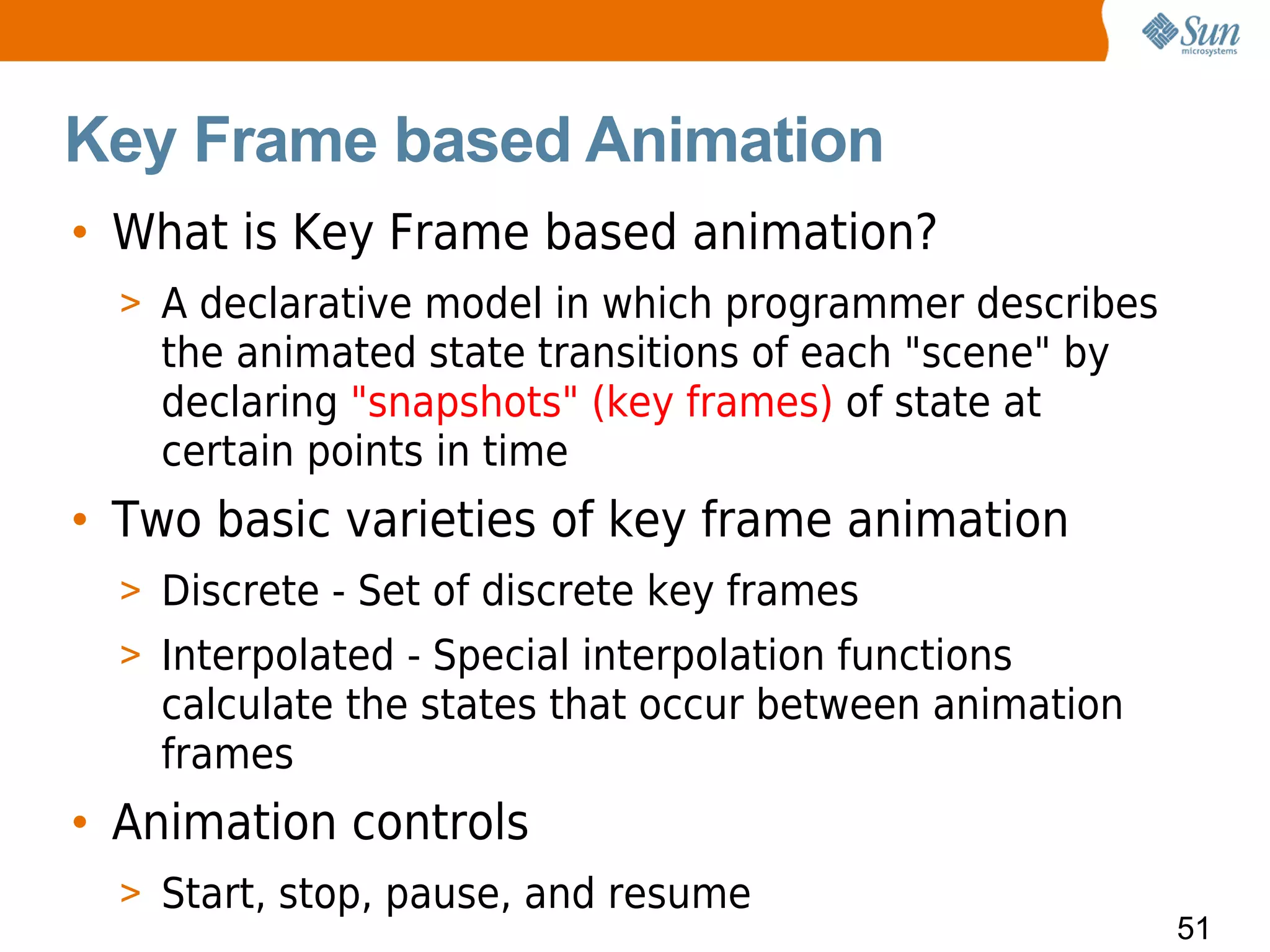 Sun microsystems

Key Frame based Animation

• What is Key Frame based animation?

> A declarative model in which programmer describes the animated state transitions of each "scene" by declaring "snapshots" (key frames) of state at certain points in time

• Two basic varieties of key frame animation

> Discrete - Set of discrete key frames

> Interpolated - Special interpolation functions calculate the states that occur between animation frames

• Animation controls

> Start, stop, pause, and resume

51